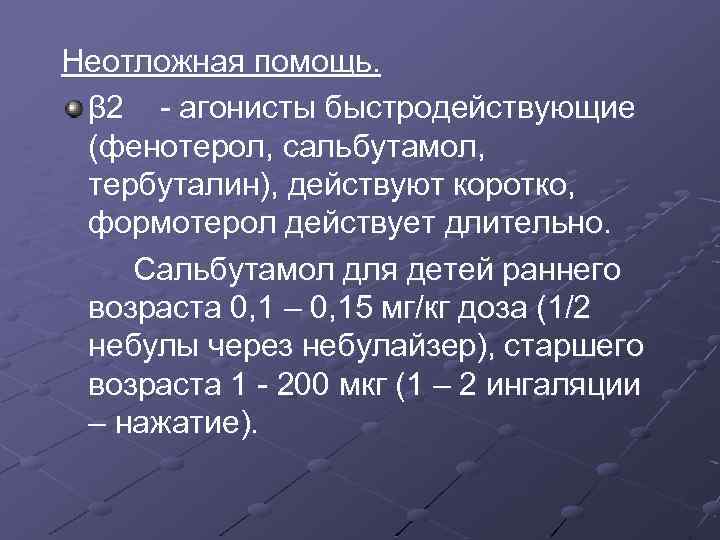 Неотложная помощь.

β2 - агонисты быстродействующие (фенотерол, сальбутамол, тербуталин), действуют коротко, формотерол действует длительно.

Сальбутамол для детей раннего возраста 0,1 – 0,15 мг/кг доза (1/2 небулы через небулайзер), старшего возраста 1 - 200 мкг (1 – 2 ингаляции – нажатие).